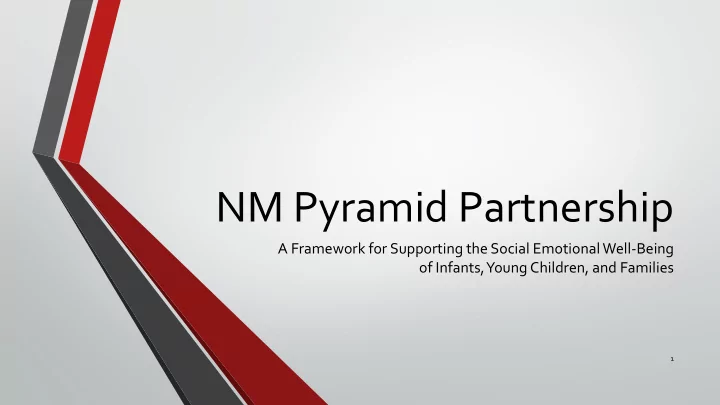 NM Pyramid Partnership

A Framework for Supporting the Social Emotional Well-Being of Infants, Young Children, and Families

1